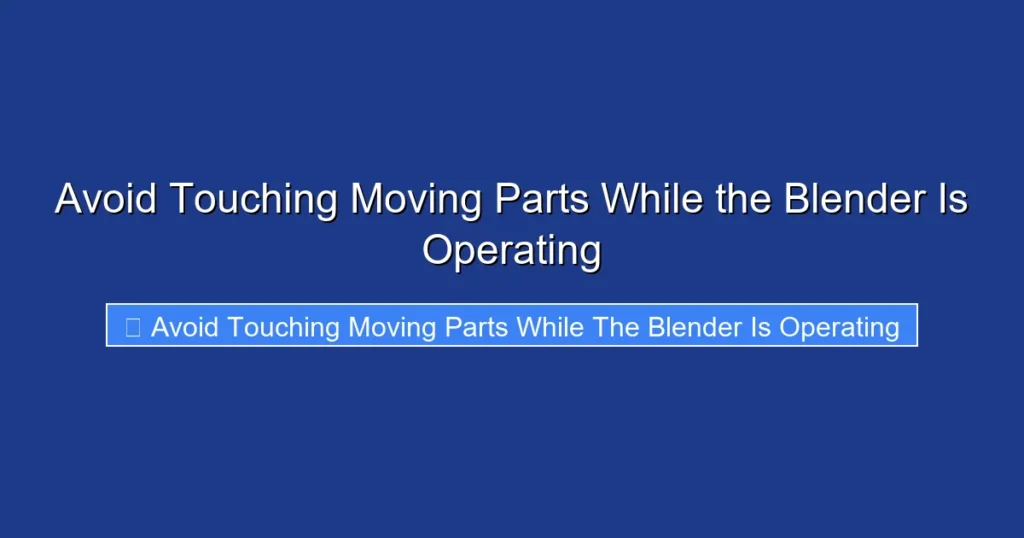 Avoid Touching Moving Parts While the Blender Is Operating

Avoid Touching Moving Parts While The Blender Is Operating